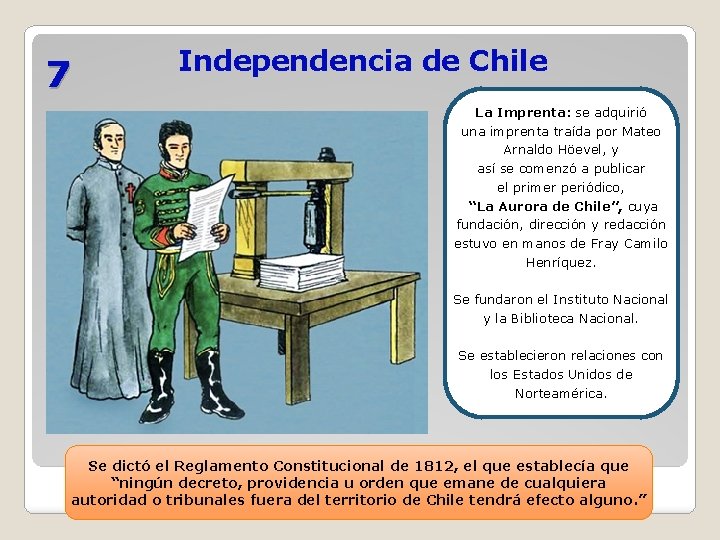 7

Independencia de Chile

La Imprenta: se adquirió una imprenta traída por Mateo Arnaldo Höevel, y así se comenzó a publicar el primer periódico, "La Aurora de Chile", cuya fundación, dirección y redacción estuvo en manos de Fray Camilo Henríquez.

Se fundaron el Instituto Nacional y la Biblioteca Nacional.

Se establecieron relaciones con los Estados Unidos de Norteamérica.

Se dictó el Reglamento Constitucional de 1812, el que establecía que "ningún decreto, providencia u orden que emane de cualquiera autoridad o tribunales fuera del territorio de Chile tendrá efecto alguno."